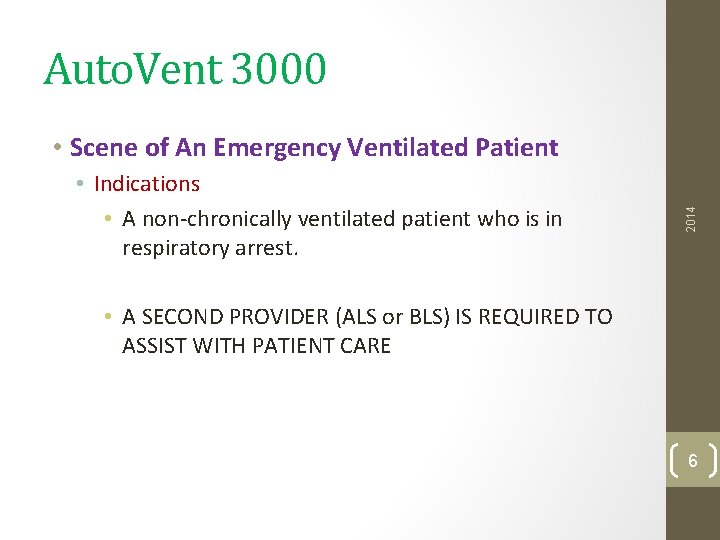 AutoVent 3000

• Scene of An Emergency Ventilated Patient
  • Indications
    • A non-chronically ventilated patient who is in respiratory arrest.

    • A SECOND PROVIDER (ALS or BLS) IS REQUIRED TO ASSIST WITH PATIENT CARE

2014

6